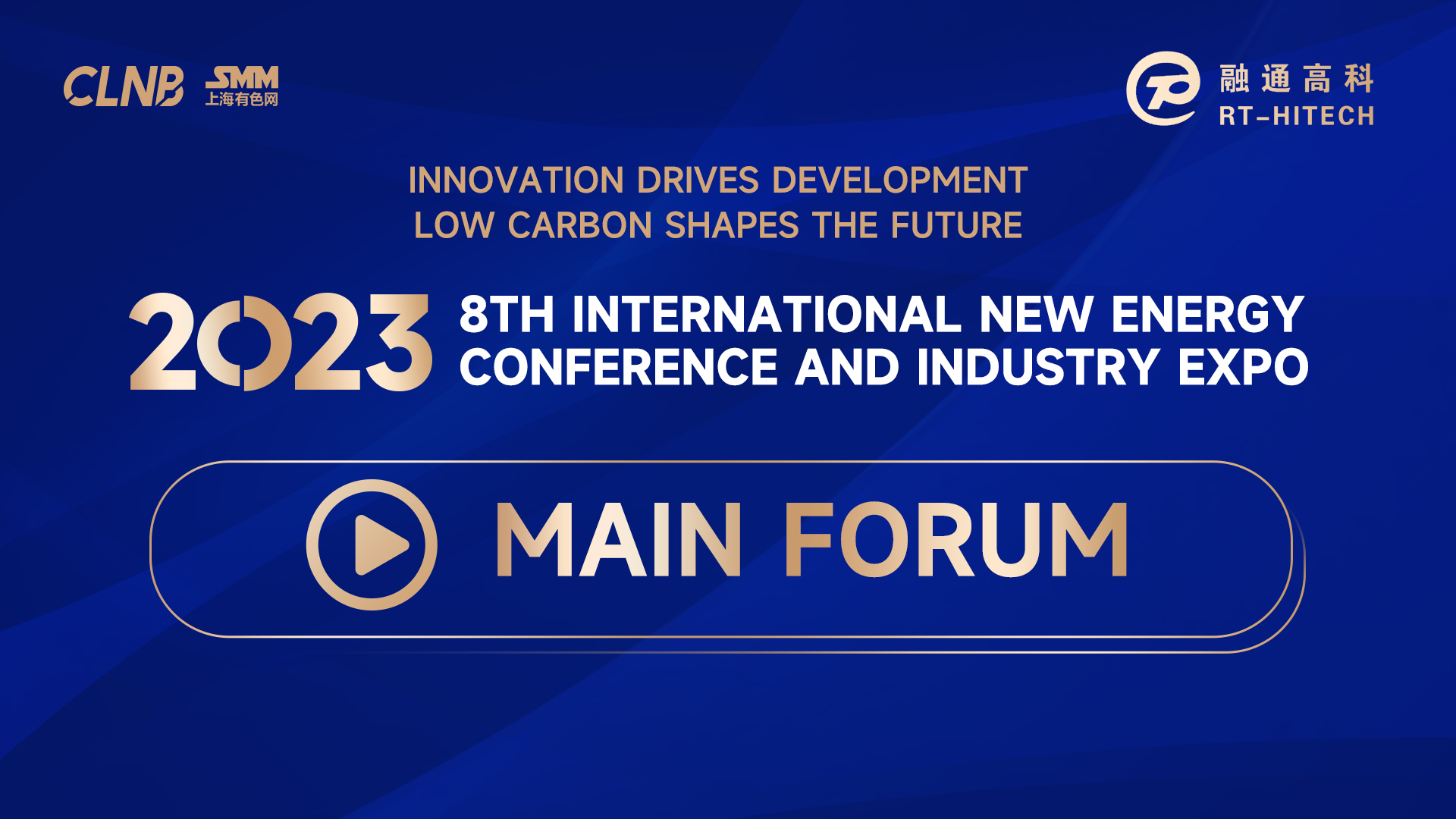 CLNB SMM 上海有色网

融通高科
RT-HITECH

INNOVATION DRIVES DEVELOPMENT
LOW CARBON SHAPES THE FUTURE

2023 8TH INTERNATIONAL NEW ENERGY CONFERENCE AND INDUSTRY EXPO

MAIN FORUM